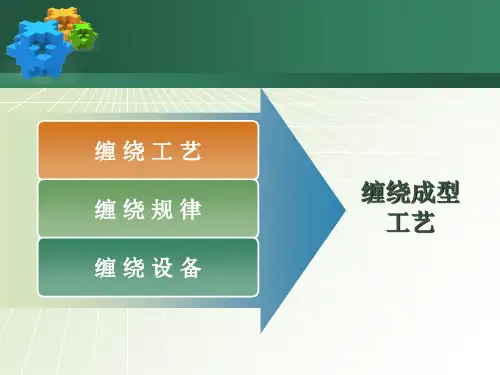 缠绕工艺

缠绕规律

缠绕设备

缠绕成型工艺